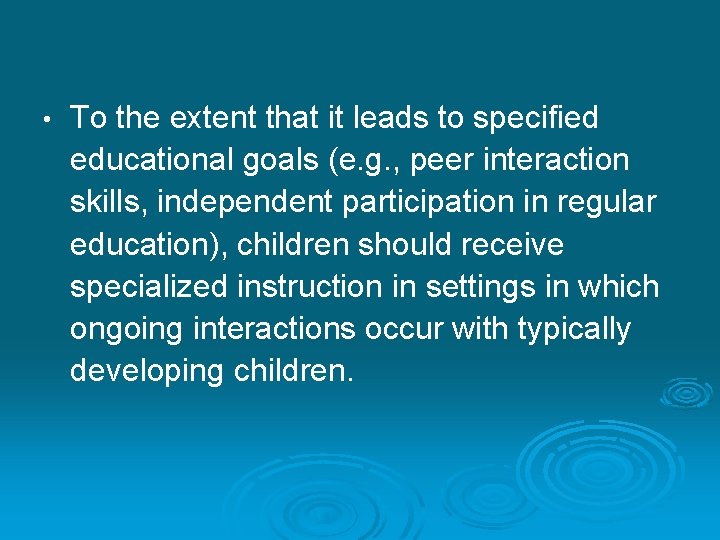 • To the extent that it leads to specified educational goals (e.g., peer interaction skills, independent participation in regular education), children should receive specialized instruction in settings in which ongoing interactions occur with typically developing children.